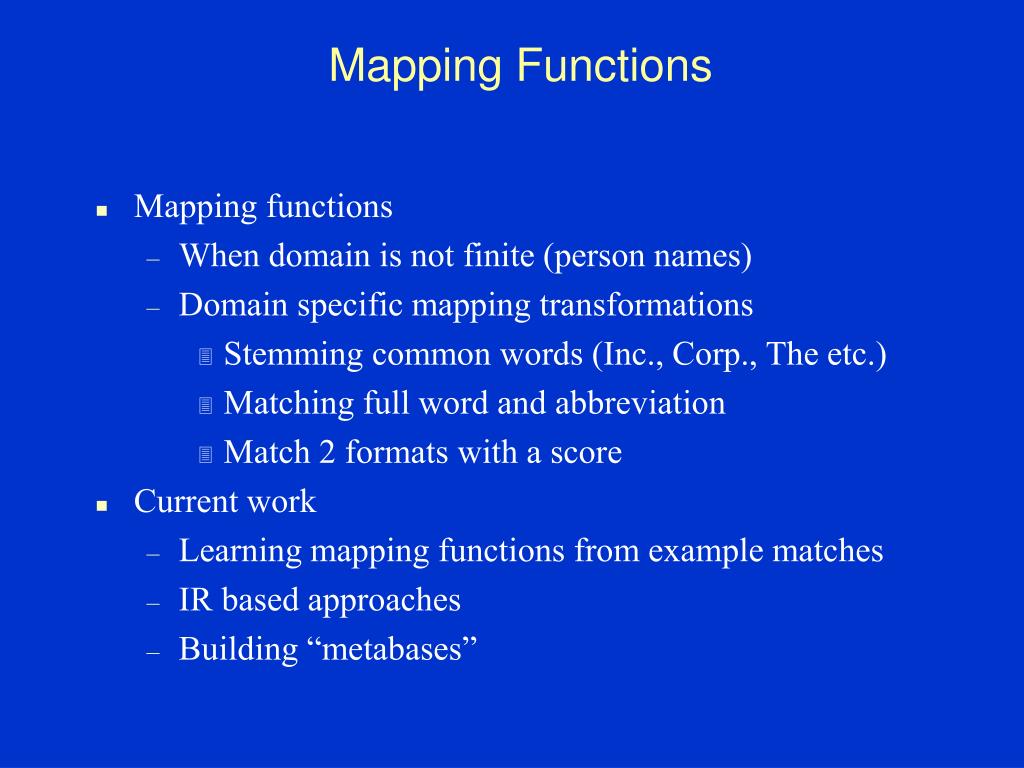 Mapping Functions

- Mapping functions
  - When domain is not finite (person names)
  - Domain specific mapping transformations
    - Stemming common words (Inc., Corp., The etc.)
    - Matching full word and abbreviation
    - Match 2 formats with a score
- Current work
  - Learning mapping functions from example matches
  - IR based approaches
  - Building “metabases”